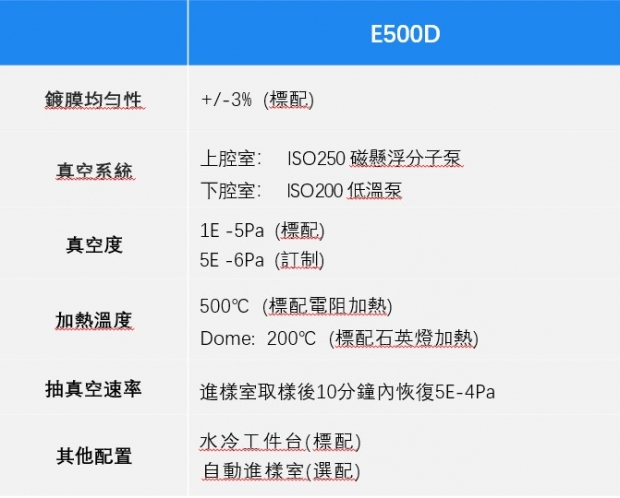 | | E500D |
|---|---|
| 鍍膜均勻性 | +/-3% (標配) |
| 真空系統 | 上腔室: ISO250 磁懸浮分子泵<br>下腔室: ISO200 低溫泵 |
| 真空度 | 1E -5Pa (標配)<br>5E -6Pa (訂制) |
| 加熱溫度 | 500℃ (標配電阻加熱)<br>Dome: 200℃ (標配石英燈加熱) |
| 抽真空速率 | 進樣室取樣後10分鐘內恢復5E-4Pa |
| 其他配置 | 水冷工件台(標配)<br>自動進樣室(選配) |